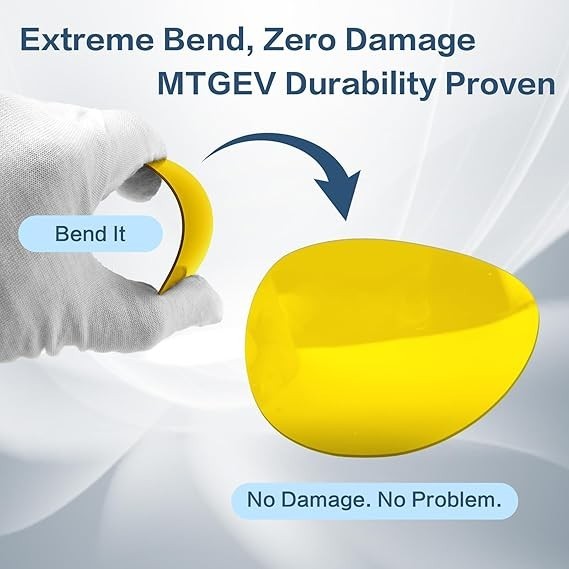 Extreme Bend, Zero Damage
MTGEV Durability Proven

Bend It

No Damage. No Problem.